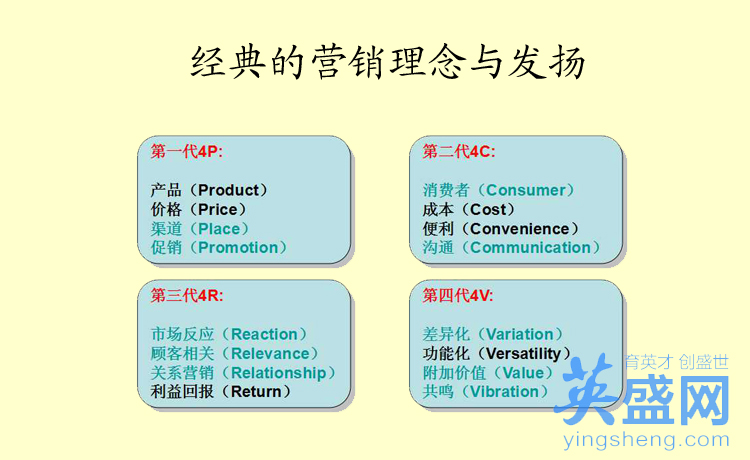 经典的营销理念与发扬

第一代4P:

产品（Product）
价格（Price）
渠道（Place）
促销（Promotion）

第二代4C:

消费者（Consumer）
成本（Cost）
便利（Convenience）
沟通（Communication）

第三代4R:

市场反应（Reaction）
顾客相关（Relevance）
关系营销（Relationship）
利益回报（Return）

第四代4V:

差异化（Variation）
功能化（Versatility）
附加价值（Value）
共鸣（Vibration）

育英才 创盛世
英盛网
yingsheng.com